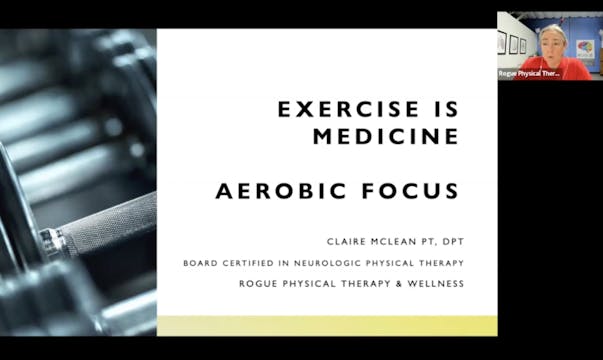 EXERCISE IS MEDICINE

AEROBIC FOCUS

CLAIRE MCLEAN PT, DPT

BOARD CERTIFIED IN NEUROLOGIC PHYSICAL THERAPY

ROGUE PHYSICAL THERAPY & WELLNESS

Rogue Physical Ther...